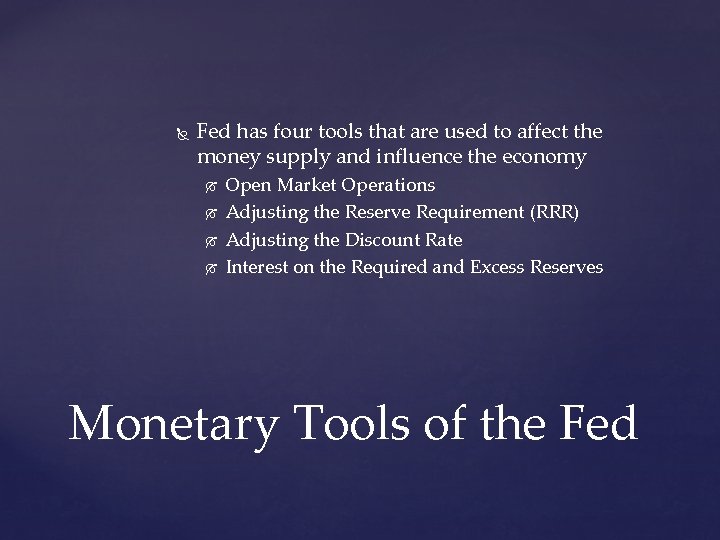 Fed has four tools that are used to affect the money supply and influence the economy

Open Market Operations

Adjusting the Reserve Requirement (RRR)

Adjusting the Discount Rate

Interest on the Required and Excess Reserves

Monetary Tools of the Fed